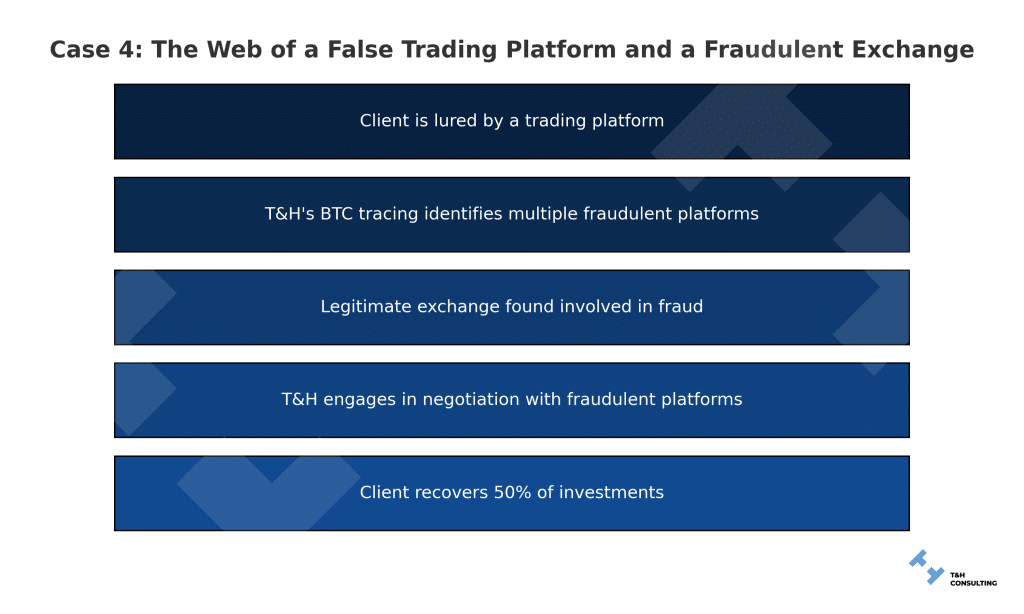 Case 4: The Web of a False Trading Platform and a Fraudulent Exchange

Client is lured by a trading platform

T&H's BTC tracing identifies multiple fraudulent platforms

Legitimate exchange found involved in fraud

T&H engages in negotiation with fraudulent platforms

Client recovers 50% of investments

T&H CONSULTING